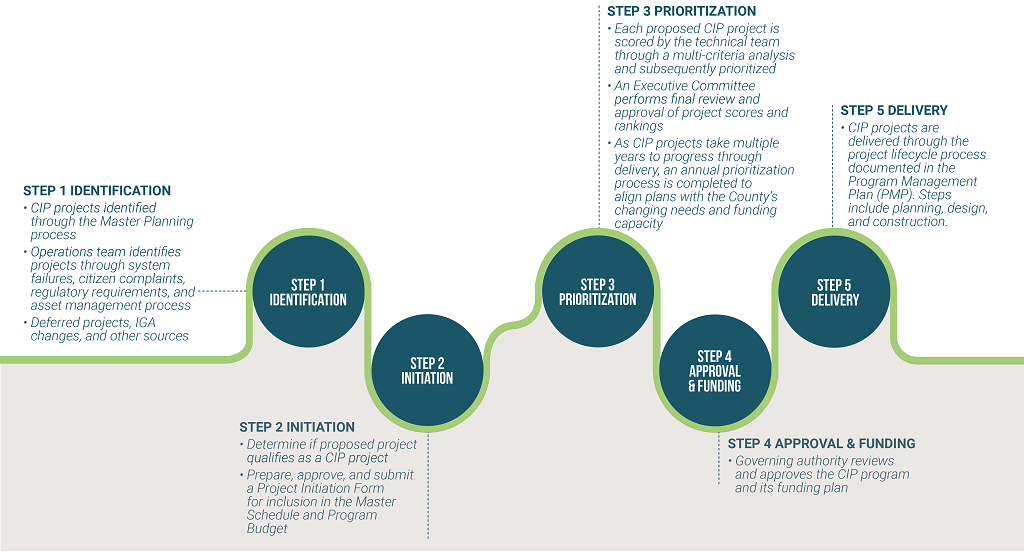 STEP 1 IDENTIFICATION

• CIP projects identified through the Master Planning process
• Operations team identifies projects through system failures, citizen complaints, regulatory requirements, and asset management process
• Deferred projects, IGA changes, and other sources

STEP 1 IDENTIFICATION

STEP 2 INITIATION

STEP 2 INITIATION

• Determine if proposed project qualifies as a CIP project
• Prepare, approve, and submit a Project Initiation Form for inclusion in the Master Schedule and Program Budget

STEP 3 PRIORITIZATION

• Each proposed CIP project is scored by the technical team through a multi-criteria analysis and subsequently prioritized
• An Executive Committee performs final review and approval of project scores and rankings
• As CIP projects take multiple years to progress through delivery, an annual prioritization process is completed to align plans with the County's changing needs and funding capacity

STEP 3 PRIORITIZATION

STEP 4 APPROVAL & FUNDING

STEP 4 APPROVAL & FUNDING

• Governing authority reviews and approves the CIP program and its funding plan

STEP 5 DELIVERY

• CIP projects are delivered through the project lifecycle process documented in the Program Management Plan (PMP). Steps include planning, design, and construction.

STEP 5 DELIVERY